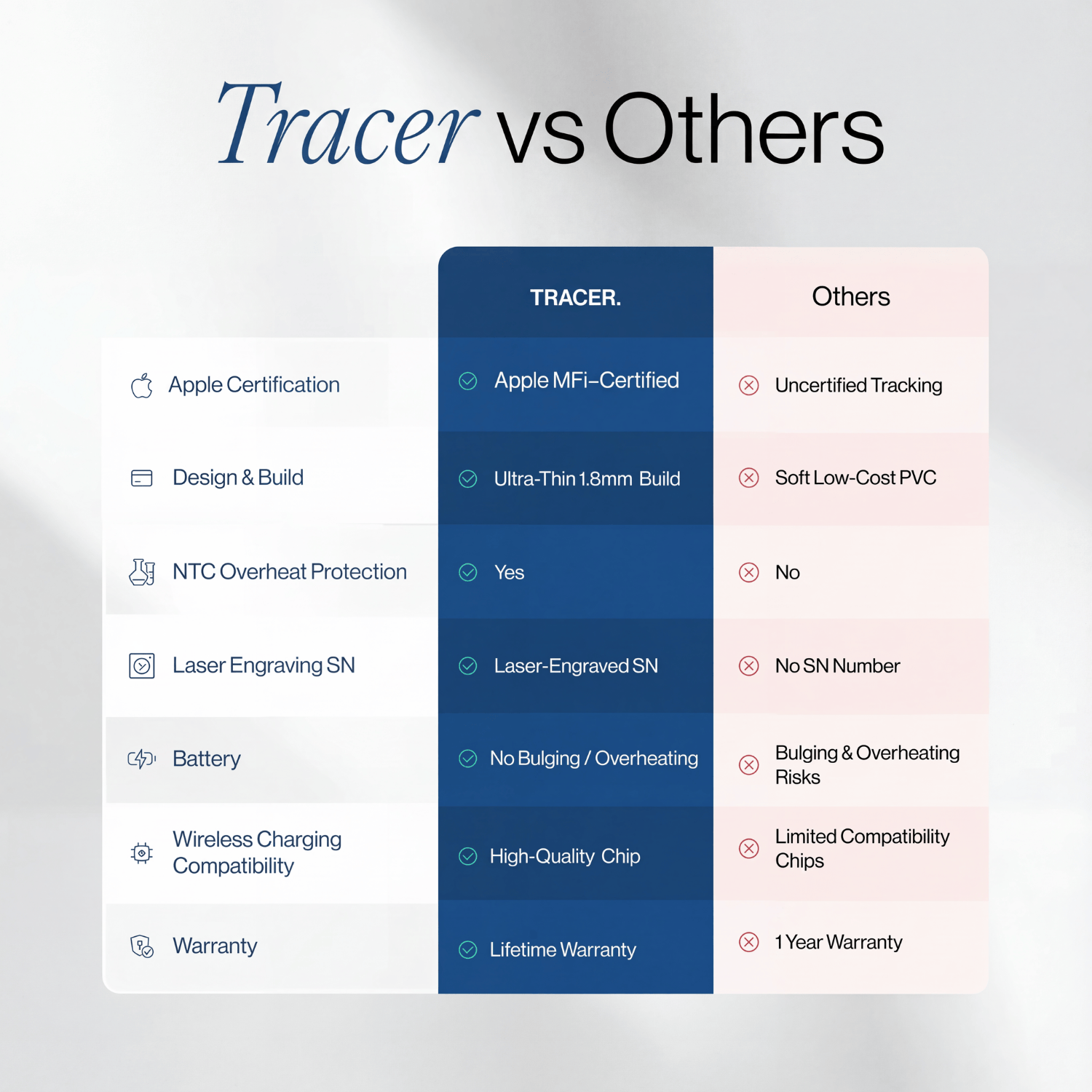 Tracer vs Others

| | TRACER. | Others |
|---|---|---|
| Apple Certification | Apple MFi–Certified | Uncertified Tracking |
| Design & Build | Ultra-Thin 1.8mm Build | Soft Low-Cost PVC |
| NTC Overheat Protection | Yes | No |
| Laser Engraving SN | Laser-Engraved SN | No SN Number |
| Battery | No Bulging / Overheating | Bulging & Overheating Risks |
| Wireless Charging Compatibility | High-Quality Chip | Limited Compatibility Chips |
| Warranty | Lifetime Warranty | 1 Year Warranty |